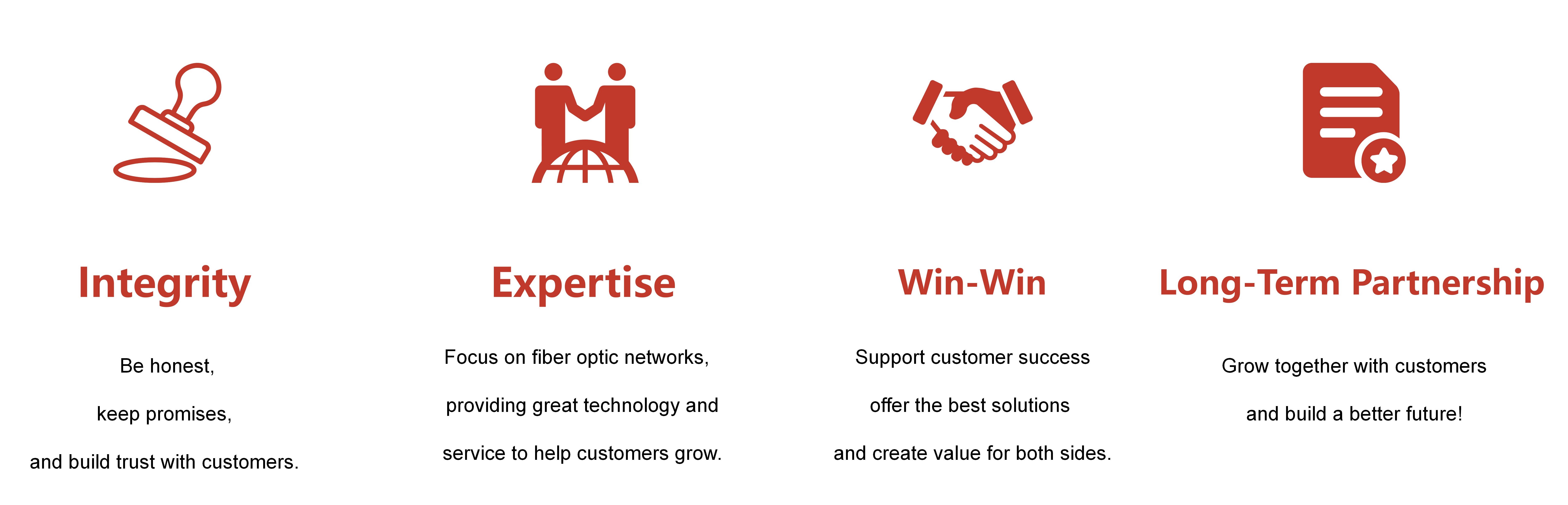 Integrity

Be honest,

keep promises,

and build trust with customers.

Expertise

Focus on fiber optic networks,

providing great technology and

service to help customers grow.

Win-Win

Support customer success

offer the best solutions

and create value for both sides.

Long-Term Partnership

Grow together with customers

and build a better future!